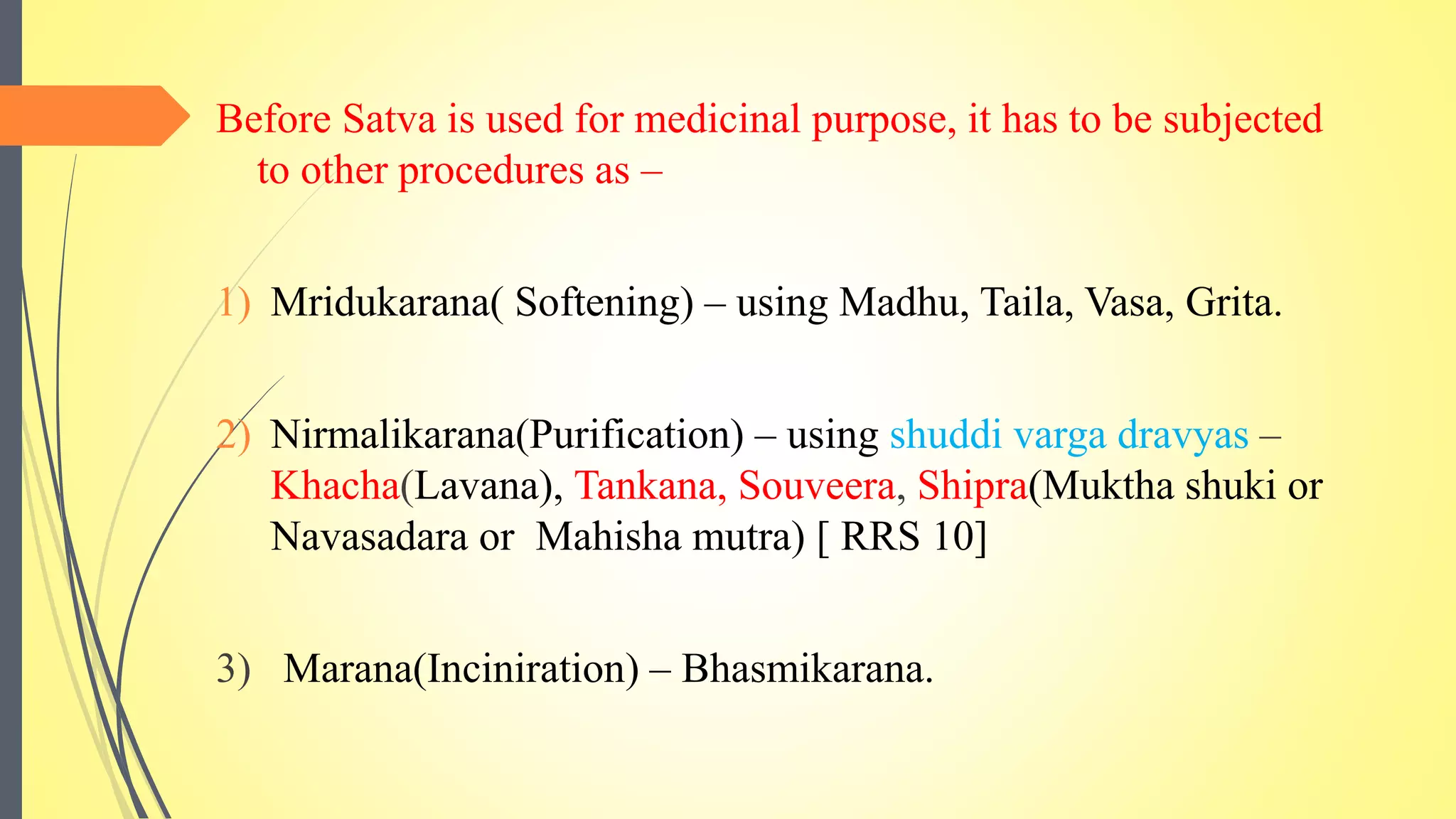 Before Satva is used for medicinal purpose, it has to be subjected to other procedures as –

1) Mridukarana( Softening) – using Madhu, Taila, Vasa, Grita.

2) Nirmalikarana(Purification) – using shuddi varga dravyas – Khacha(Lavana), Tankana, Souveera, Shipra(Muktha shuki or Navasadara or Mahisha mutra) [ RRS 10]

3) Marana(Inciniration) – Bhasmikarana.